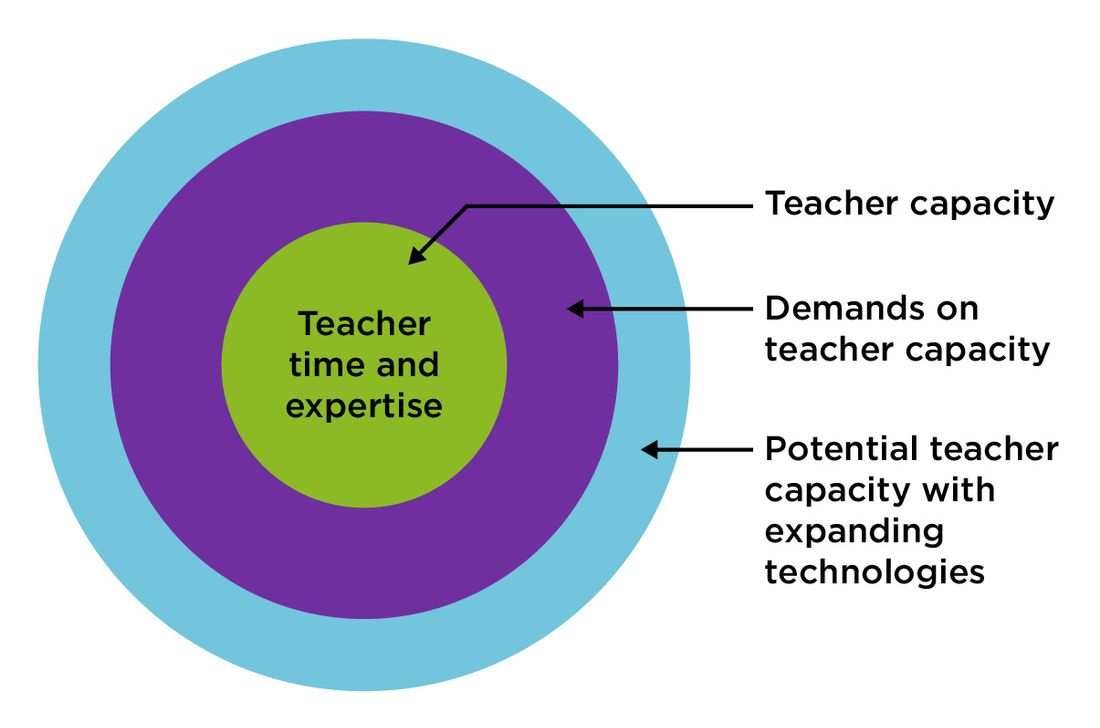 Teacher time and expertise

Teacher capacity

Demands on teacher capacity

Potential teacher capacity with expanding technologies